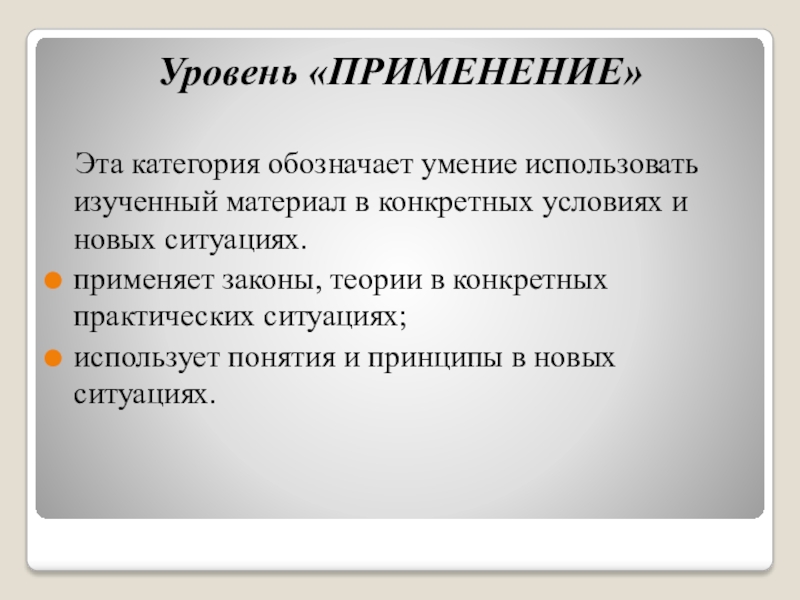 Уровень «ПРИМЕНЕНИЕ»

Эта категория обозначает умение использовать изученный материал в конкретных условиях и новых ситуациях.

применяет законы, теории в конкретных практических ситуациях;

использует понятия и принципы в новых ситуациях.